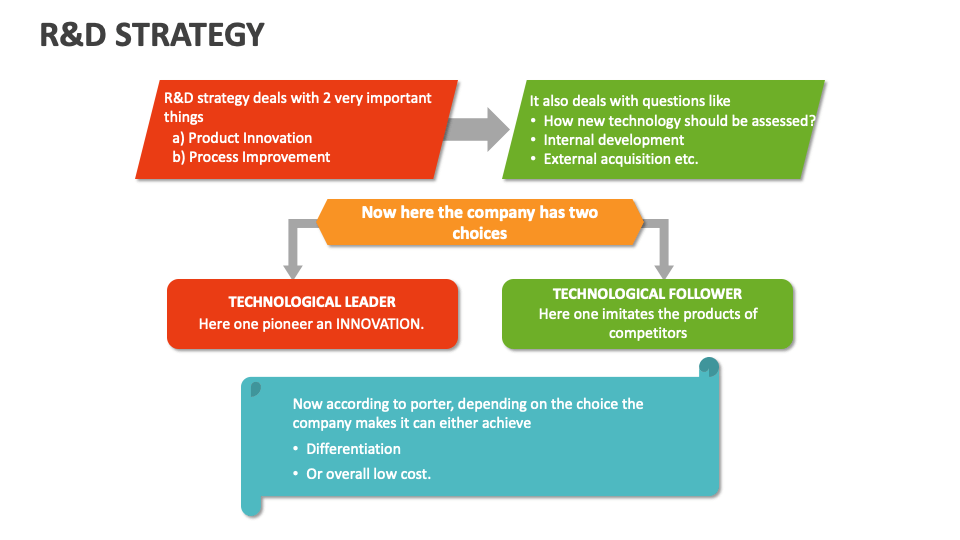 R&D STRATEGY

R&D strategy deals with 2 very important things
a) Product Innovation
b) Process Improvement

It also deals with questions like
• How new technology should be assessed?
• Internal development
• External acquisition etc.

Now here the company has two choices

TECHNOLOGICAL LEADER
Here one pioneer an INNOVATION.

TECHNOLOGICAL FOLLOWER
Here one imitates the products of competitors

Now according to porter, depending on the choice the company makes it can either achieve
• Differentiation
• Or overall low cost.